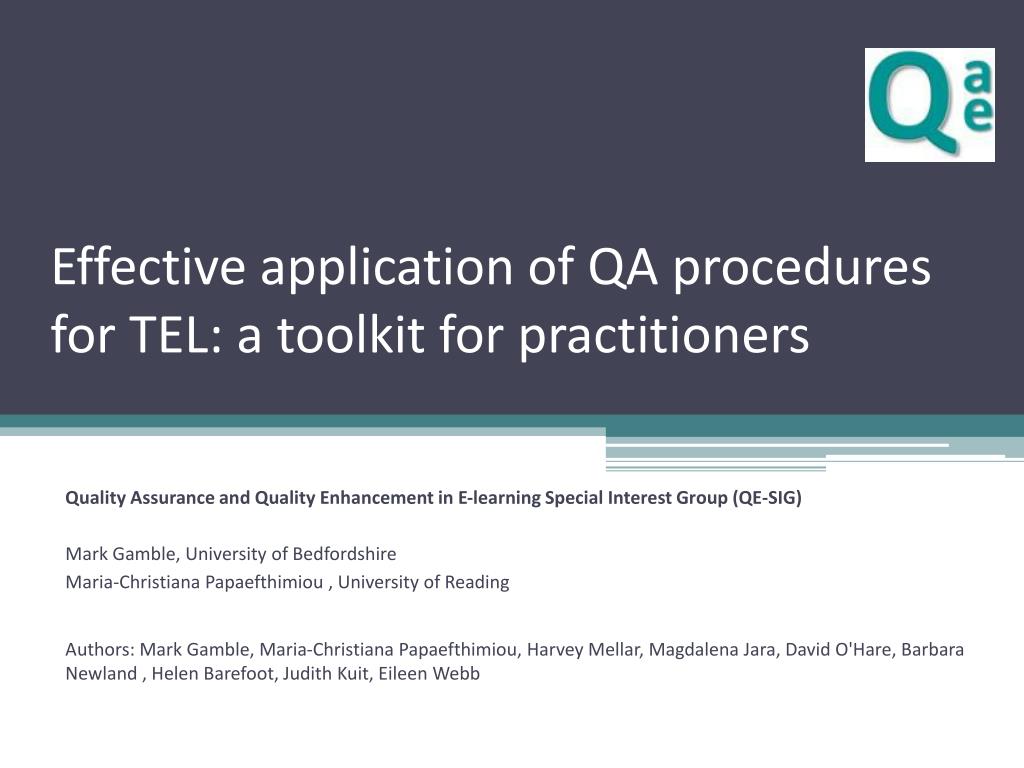 Qae

Effective application of QA procedures for TEL: a toolkit for practitioners

Quality Assurance and Quality Enhancement in E-learning Special Interest Group (QE-SIG)

Mark Gamble, University of Bedfordshire
Maria-Christiana Papaefthimiou , University of Reading

Authors: Mark Gamble, Maria-Christiana Papaefthimiou, Harvey Mellar, Magdalena Jara, David O'Hare, Barbara Newland , Helen Barefoot, Judith Kuit, Eileen Webb